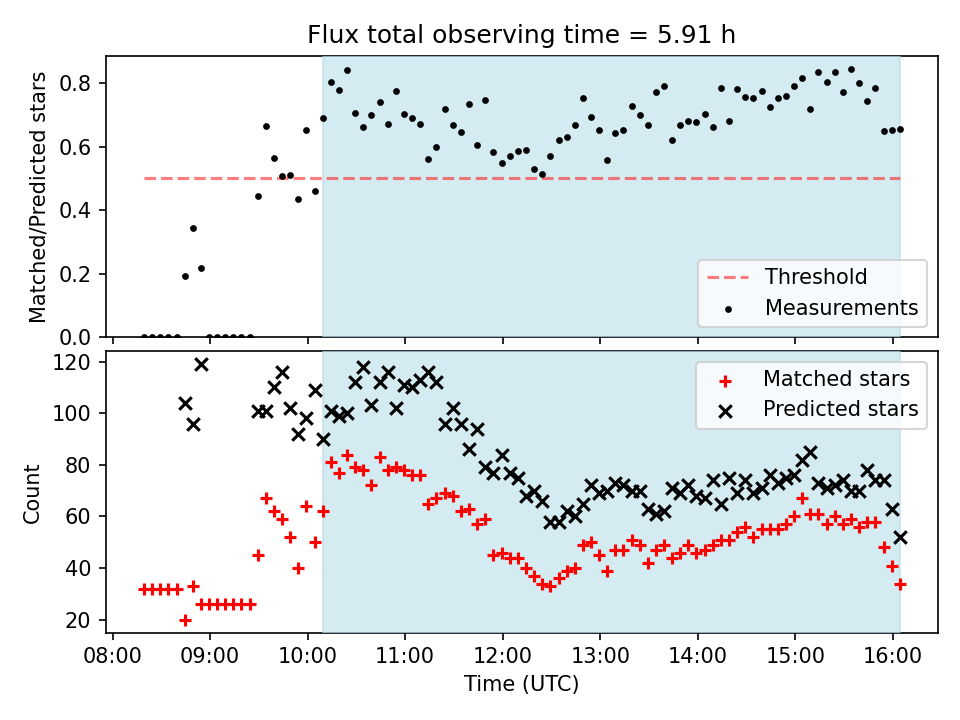 Flux total observing time = 5.91 h

Matched/Predicted stars

0.8
0.6
0.4
0.2
0.0

Threshold
Measurements

Count

120
100
80
60
40
20

Matched stars
Predicted stars

08:00 09:00 10:00 11:00 12:00 13:00 14:00 15:00 16:00

Time (UTC)